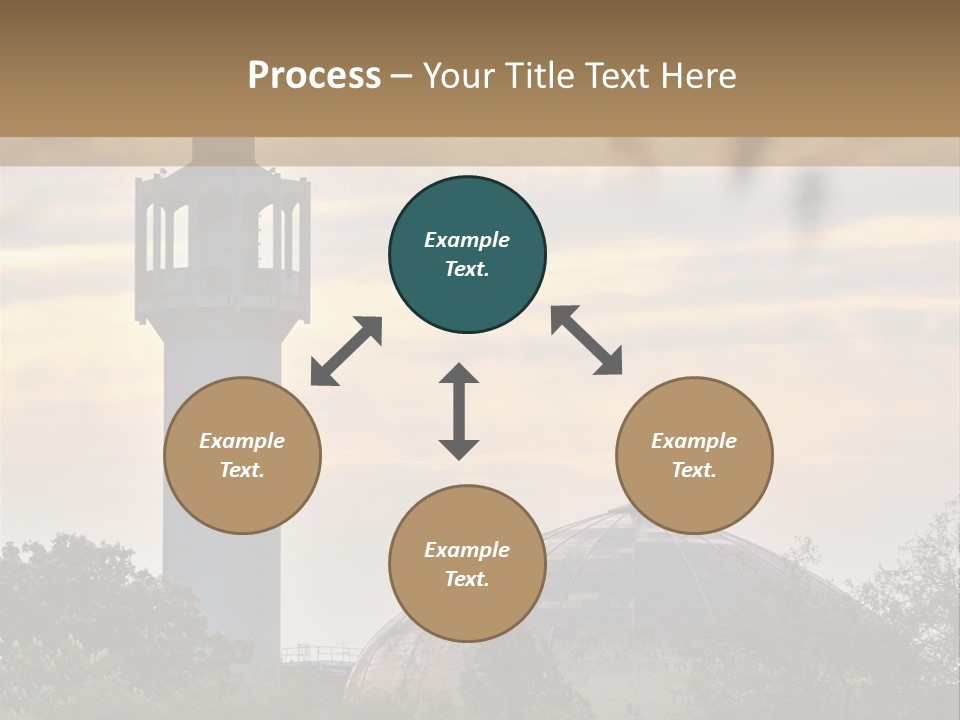 Process – Your Title Text Here

Example Text.

Example Text.

Example Text.

Example Text.